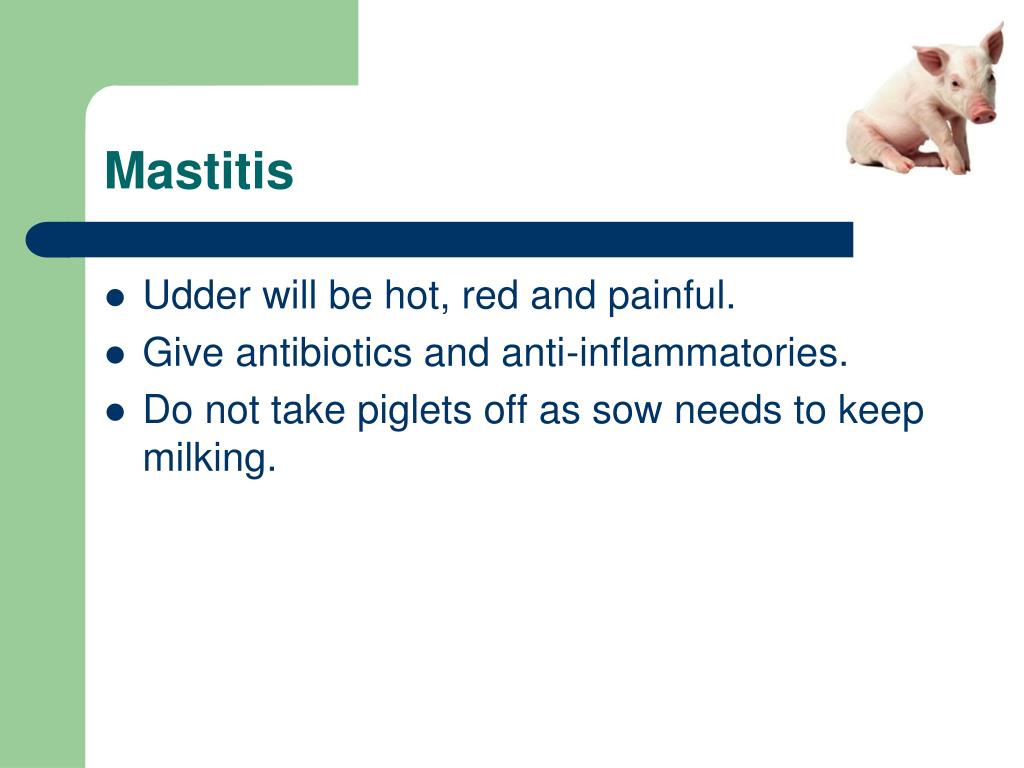 Mastitis

- Udder will be hot, red and painful.
- Give antibiotics and anti-inflammatories.
- Do not take piglets off as sow needs to keep milking.